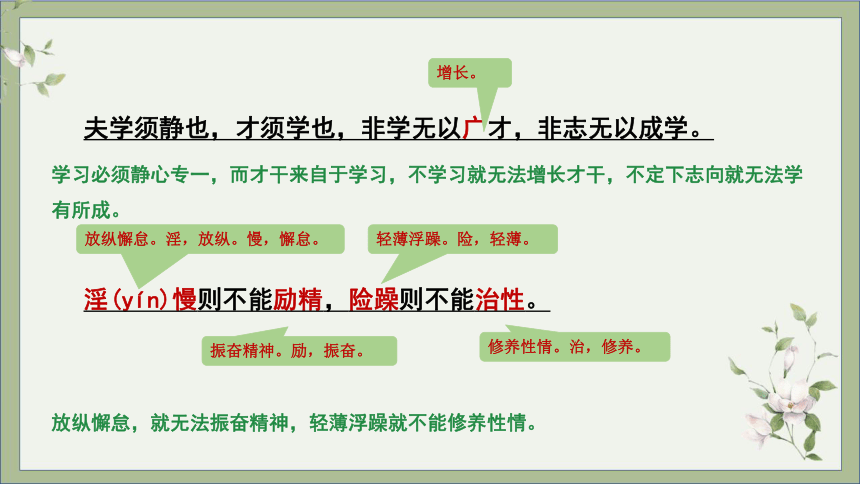 增长。

夫学须静也，才须学也，非学无以广才，非志无以成学。

学习必须静心专一，而才干来自于学习，不学习就无法增长才干，不定下志向就无法学有所成。

放纵懈怠。淫，放纵。慢，懈怠。

轻薄浮躁。险，轻薄。

淫(yín)慢则不能励精，险躁则不能治性。

振奋精神。励，振奋。

修养性情。治，修养。

放纵懈怠，就无法振奋精神，轻薄浮躁就不能修养性情。